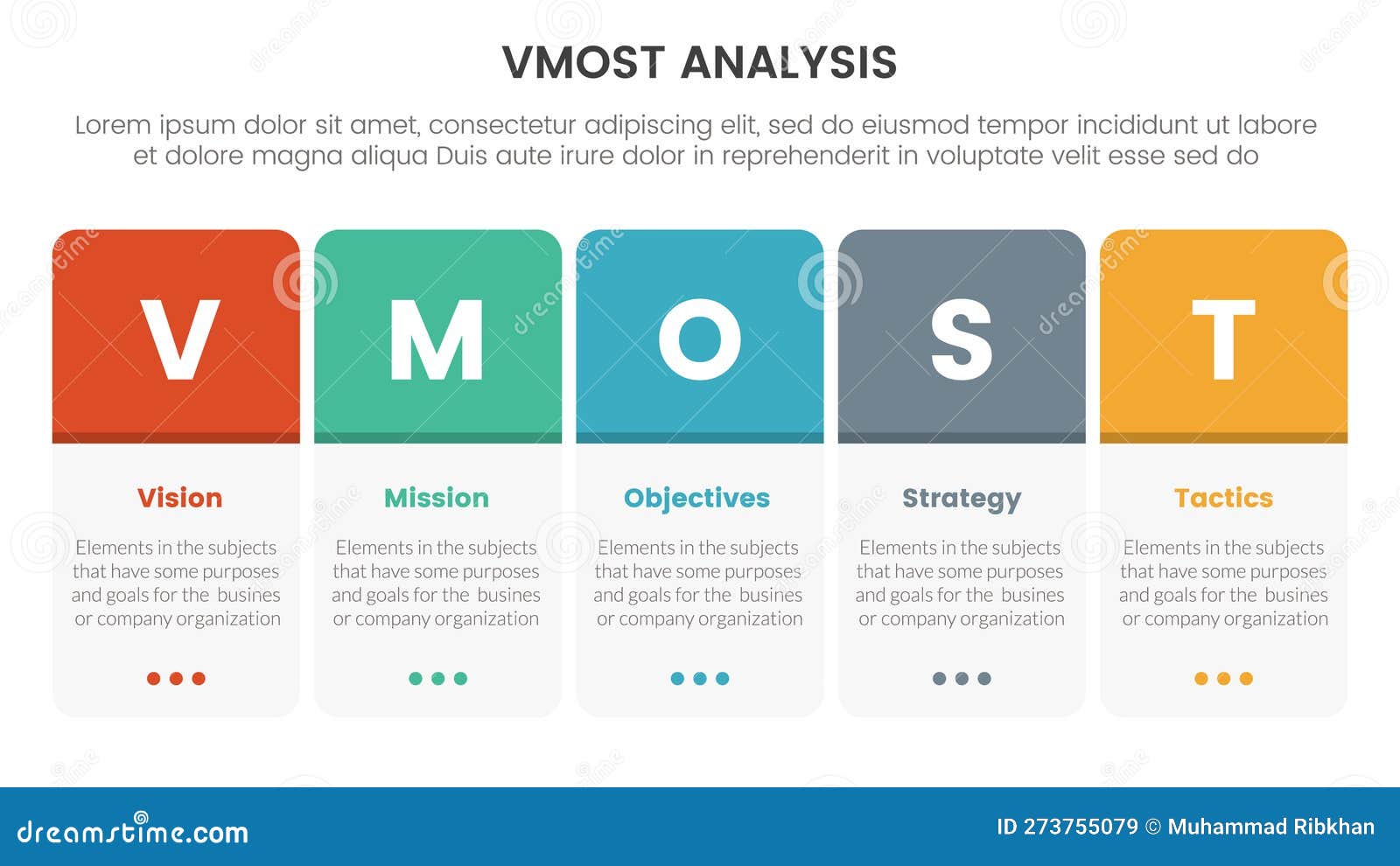 VMOST ANALYSIS

Lorem ipsum dolor sit amet, consectetur adipiscing elit, sed do eiusmod tempor incididunt ut labore et dolore magna aliqua Duis aute irure dolor in reprehenderit in voluptate velit esse sed do

V

Vision

Elements in the subjects that have some purposes and goals for the busines or company organization

M

Mission

Elements in the subjects that have some purposes and goals for the busines or company organization

O

Objectives

Elements in the subjects that have some purposes and goals for the busines or company organization

S

Strategy

Elements in the subjects that have some purposes and goals for the busines or company organization

T

Tactics

Elements in the subjects that have some purposes and goals for the busines or company organization

dreamstime.com

ID 273755079 © Muhammad Ribkhan